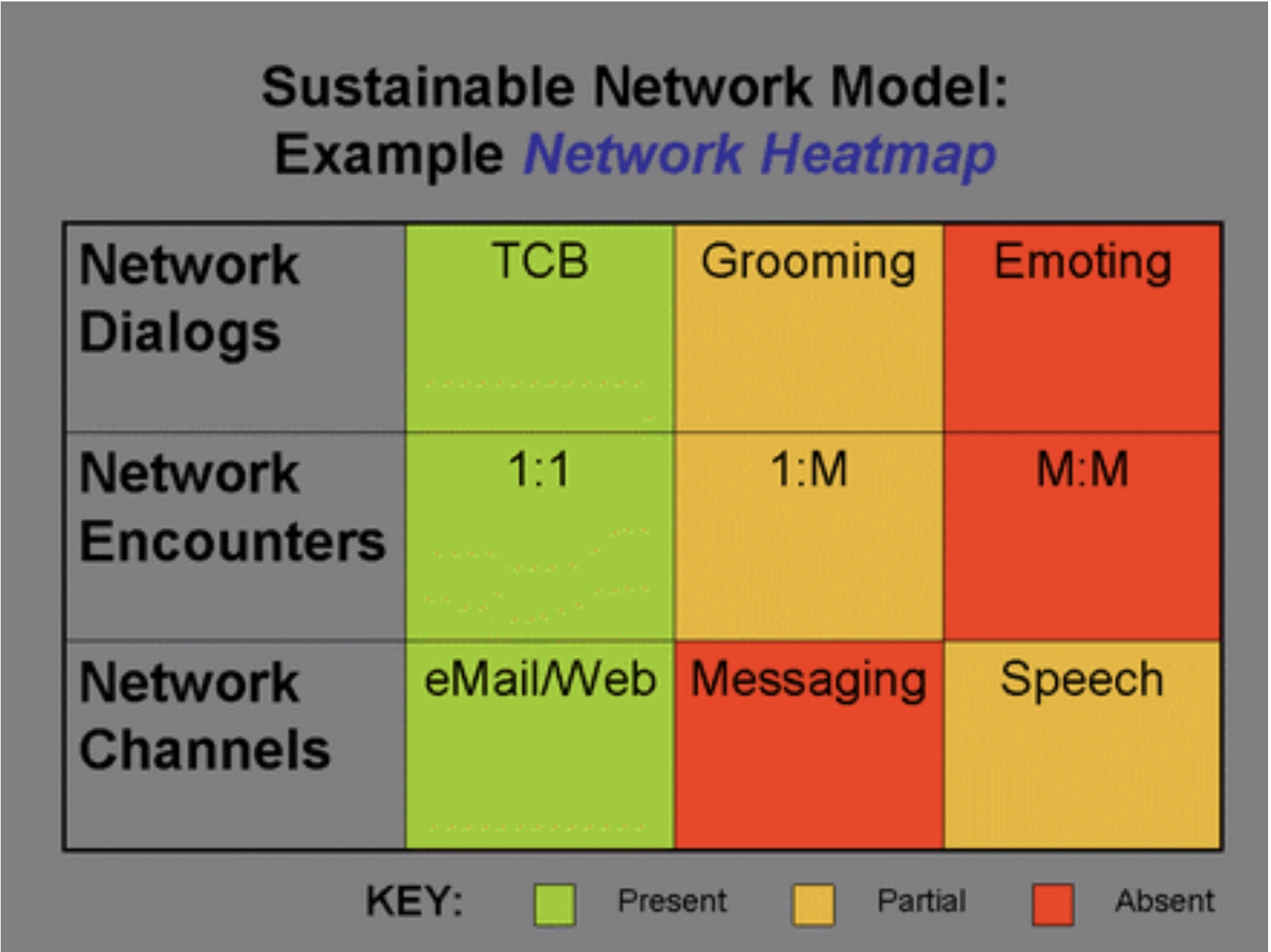 Sustainable Network Model:
Example Network Heatmap

| Network Dialogs | TCB | Grooming | Emoting |
|---|---|---|---|
| Network Encounters | 1:1 | 1:M | M:M |
| Network Channels | eMail/Web | Messaging | Speech |

KEY: Present Partial Absent